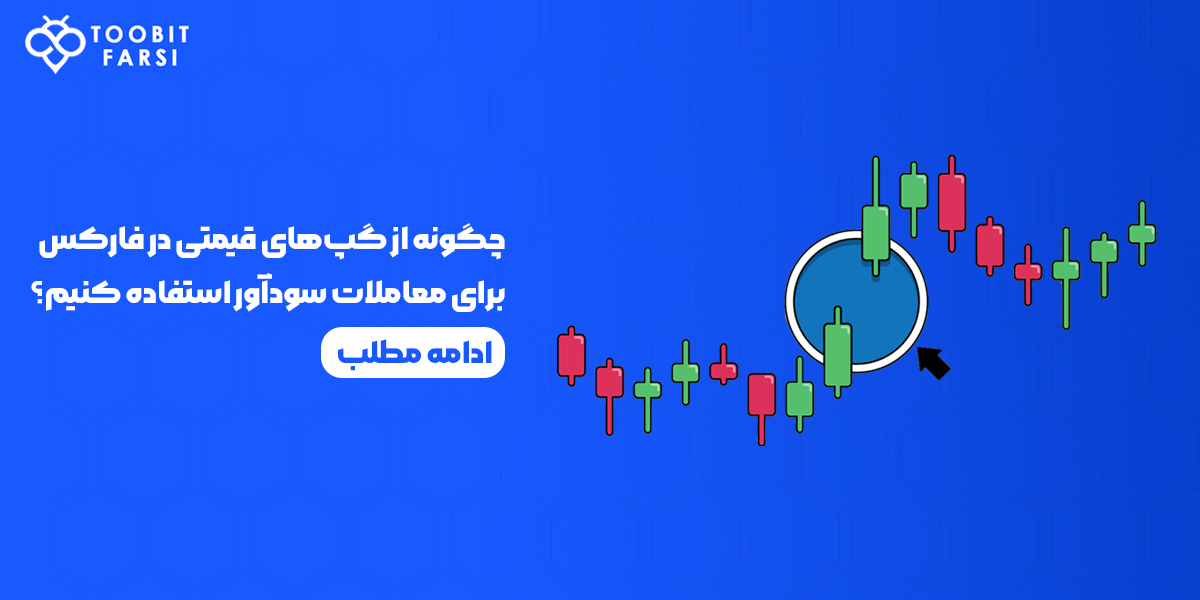 TOOBIT FARSI

چگونه از گپ‌های قیمتی در فارکس برای معاملات سودآور استفاده کنیم؟

ادامه مطلب